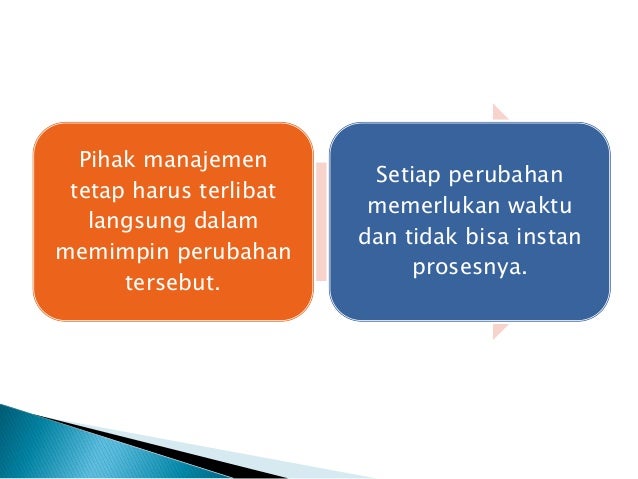 Pihak manajemen tetap harus terlibat langsung dalam memimpin perubahan tersebut.

Setiap perubahan memerlukan waktu dan tidak bisa instan prosesnya.